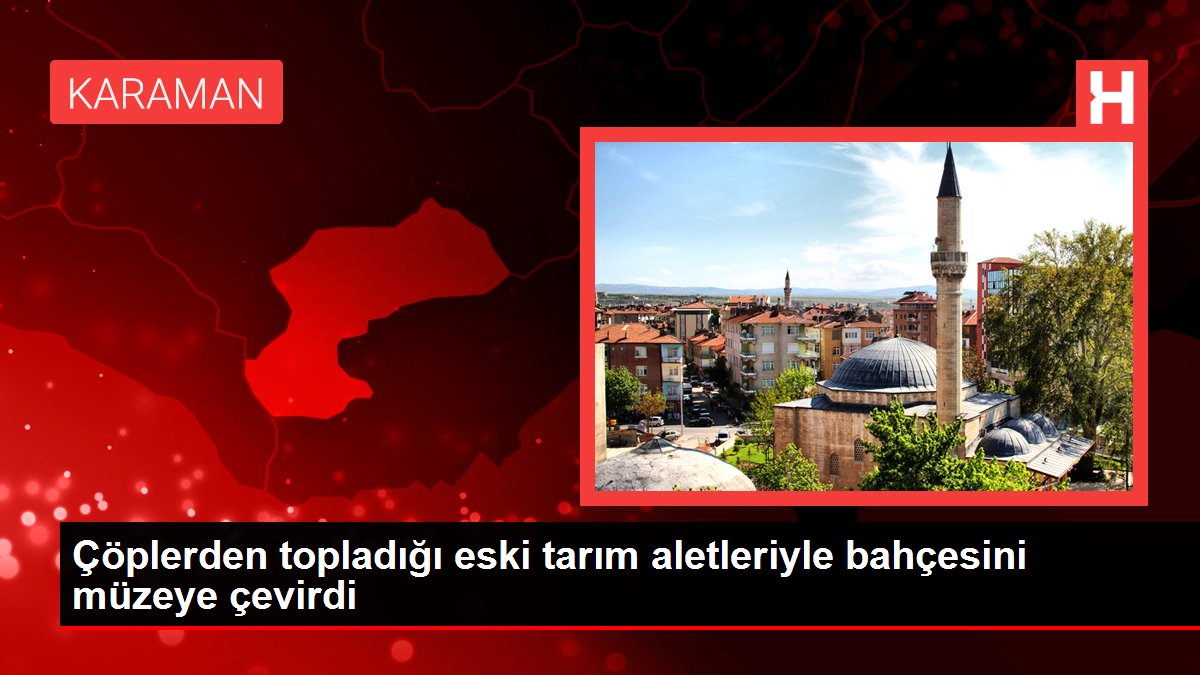 KARAMAN

H

Çöplerden topladığı eski tarım aletleriyle bahçesini müzeye çevirdi